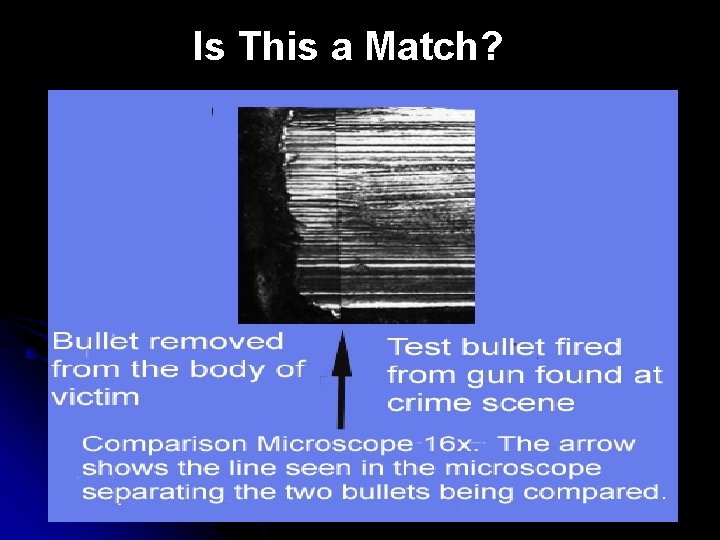 Is This a Match?

Bullet removed from the body of victim

Test bullet fired from gun found at crime scene

Comparison Microscope 16x. The arrow shows the line seen in the microscope separating the two bullets being compared.